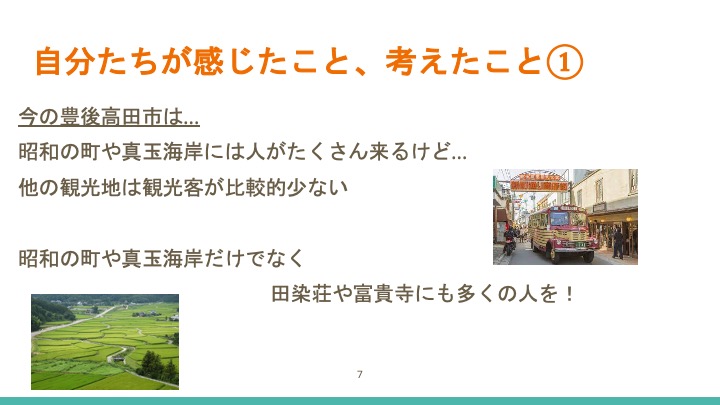 自分たちが感じたこと、考えたこと①

今の豊後高田市は…

昭和の町や真玉海岸には人がたくさん来るけど…

他の観光地は観光客が比較的少ない

昭和の町や真玉海岸だけでなく

田染荘や富貴寺にも多くの人を！

7